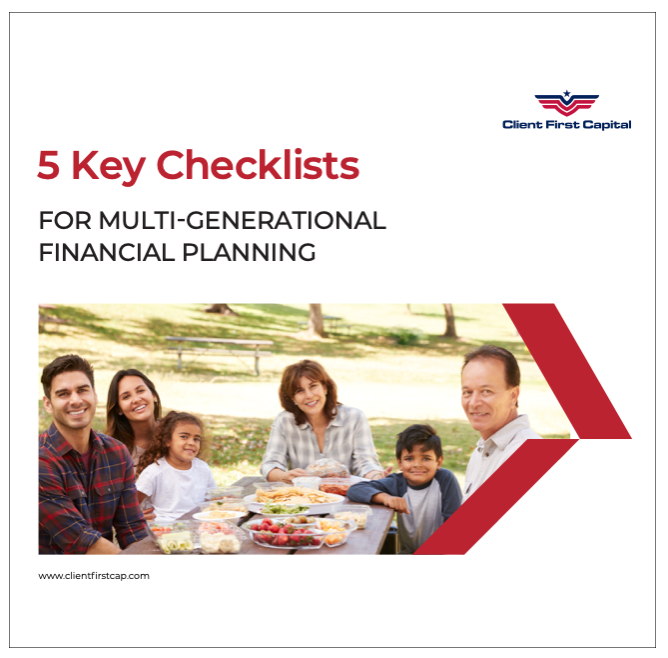 Client First Capital

5 Key Checklists

FOR MULTI-GENERATIONAL FINANCIAL PLANNING

www.clientfirstcap.com